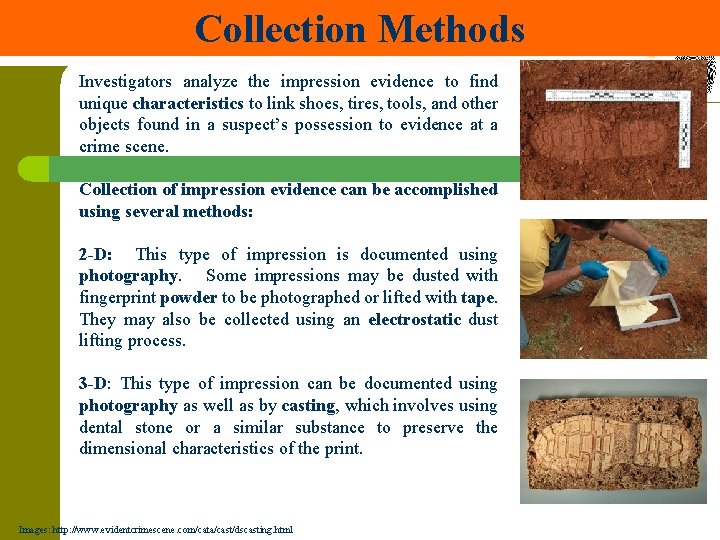 Collection Methods

Investigators analyze the impression evidence to find unique characteristics to link shoes, tires, tools, and other objects found in a suspect's possession to evidence at a crime scene.

Collection of impression evidence can be accomplished using several methods:

2-D: This type of impression is documented using photography. Some impressions may be dusted with fingerprint powder to be photographed or lifted with tape. They may also be collected using an electrostatic dust lifting process.

3-D: This type of impression can be documented using photography as well as by casting, which involves using dental stone or a similar substance to preserve the dimensional characteristics of the print.

Images: http://www.evidentcrimescene.com/cata/cast/dscasting.html